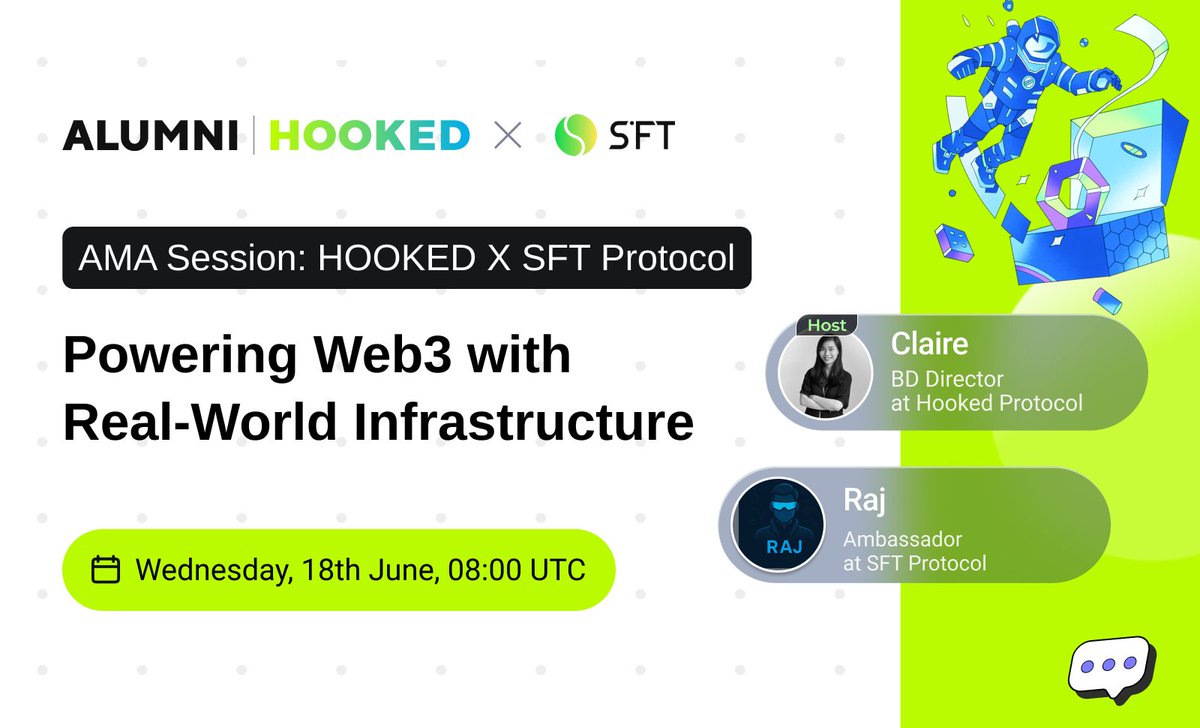 ALUMNI | HOOKED × SFT

AMA Session: HOOKED X SFT Protocol

Powering Web3 with Real-World Infrastructure

Wednesday, 18th June, 08:00 UTC

Host
Claire
BD Director at Hooked Protocol

RAJ
Raj
Ambassador at SFT Protocol